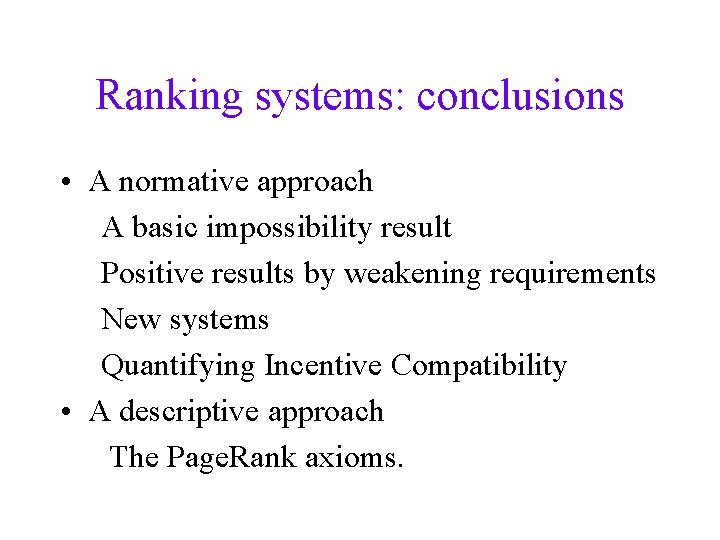 Ranking systems: conclusions

• A normative approach

A basic impossibility result

Positive results by weakening requirements

New systems

Quantifying Incentive Compatibility

• A descriptive approach

The PageRank axioms.